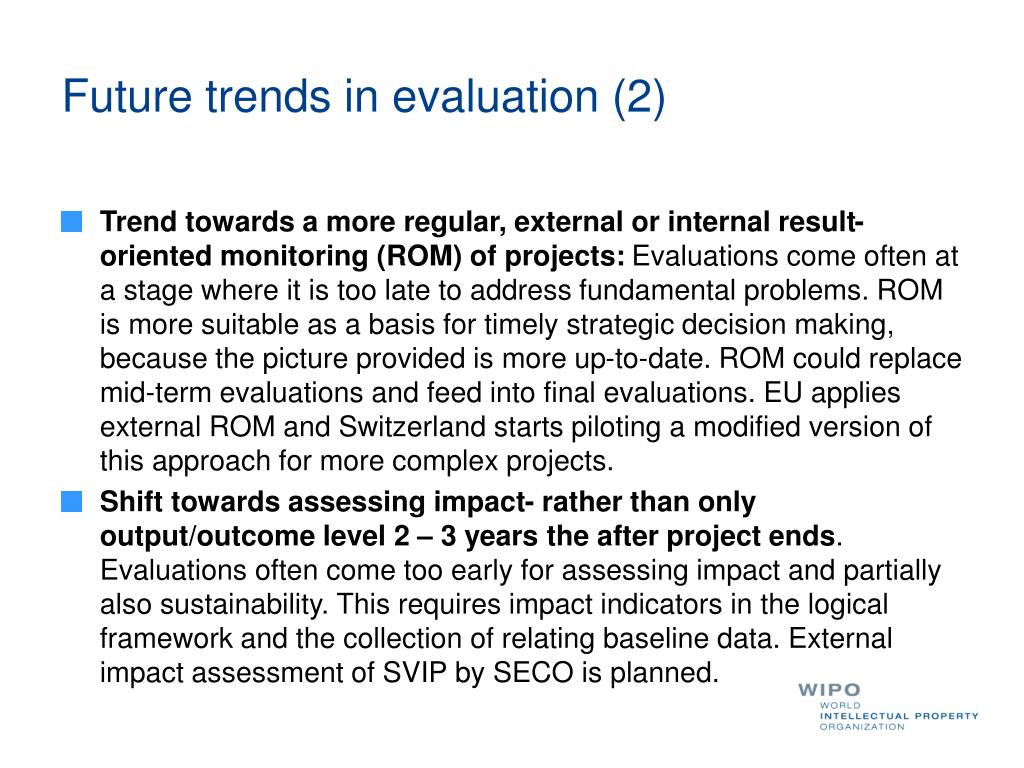 Future trends in evaluation (2)

Trend towards a more regular, external or internal result-oriented monitoring (ROM) of projects: Evaluations come often at a stage where it is too late to address fundamental problems. ROM is more suitable as a basis for timely strategic decision making, because the picture provided is more up-to-date. ROM could replace mid-term evaluations and feed into final evaluations. EU applies external ROM and Switzerland starts piloting a modified version of this approach for more complex projects.

Shift towards assessing impact- rather than only output/outcome level 2 – 3 years the after project ends. Evaluations often come too early for assessing impact and partially also sustainability. This requires impact indicators in the logical framework and the collection of relating baseline data. External impact assessment of SVIP by SECO is planned.

WIPO
WORLD
INTELLECTUAL PROPERTY
ORGANIZATION